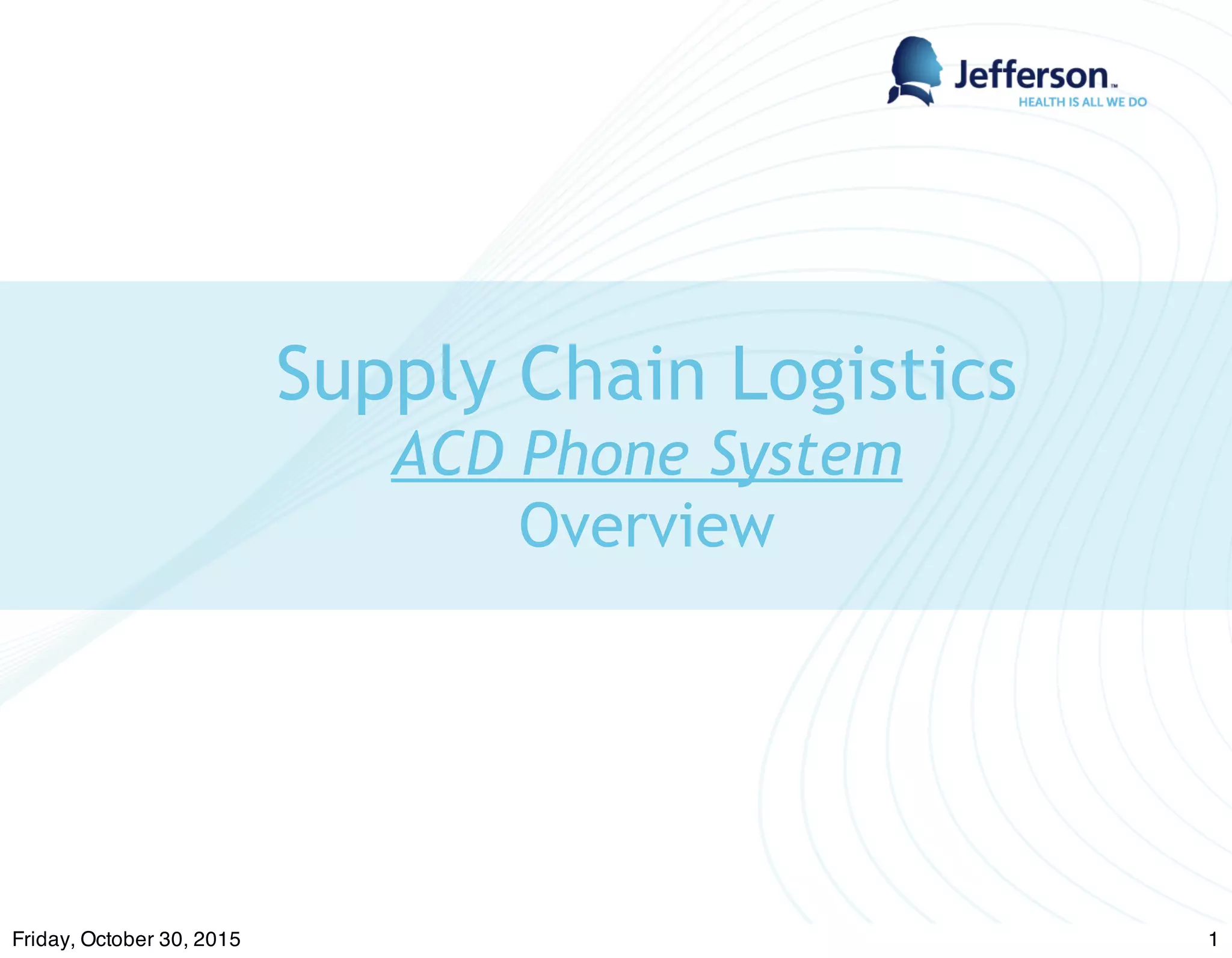 Jefferson™
HEALTH IS ALL WE DO

Supply Chain Logistics
ACD Phone System
Overview

Friday, October 30, 2015

1